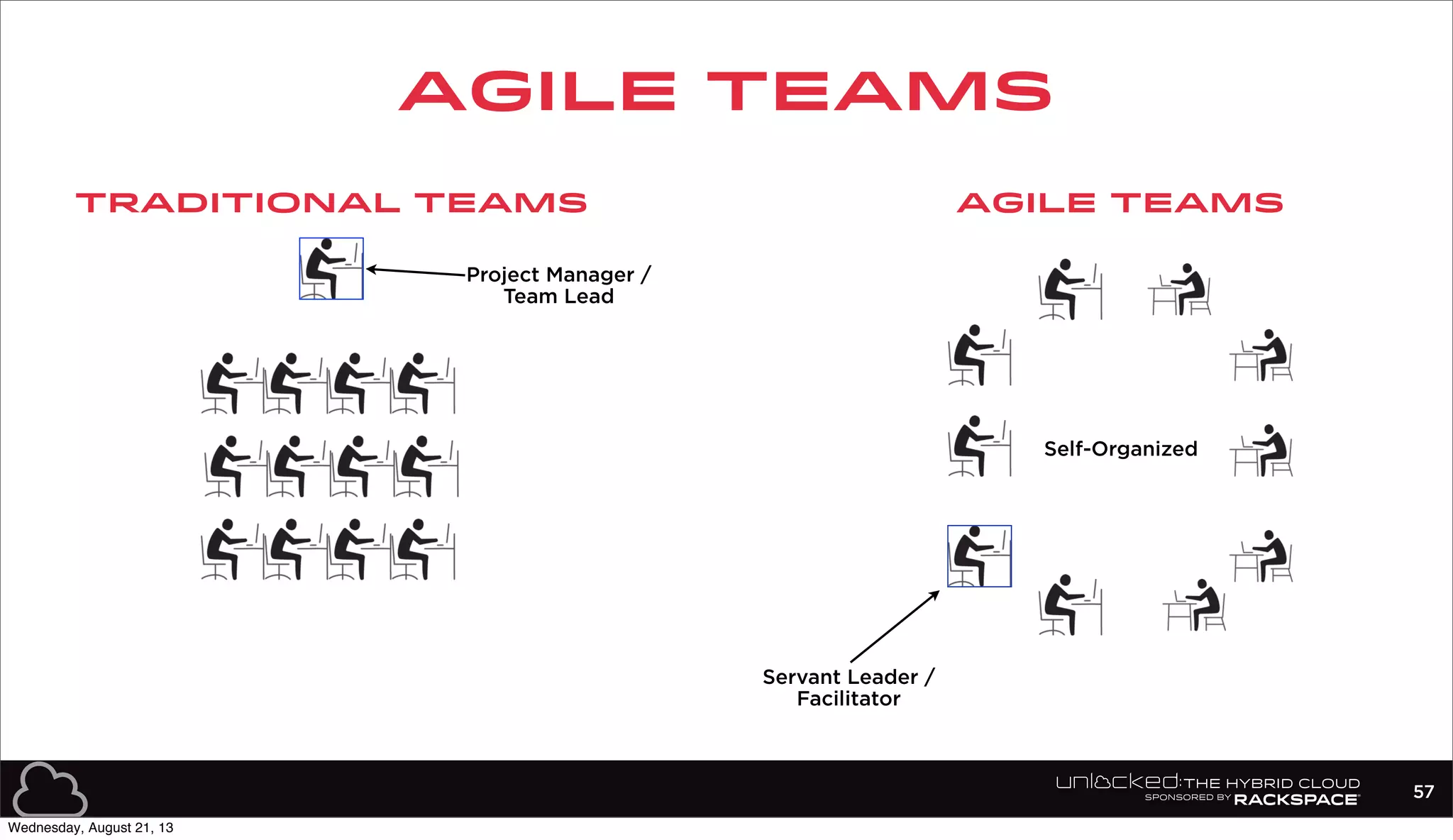 AGILE TEAMS

TRADITIONAL TEAMS

Project Manager / Team Lead

AGILE TEAMS

Self-Organized

Servant Leader / Facilitator

unlocked: THE HYBRID CLOUD
SPONSORED BY RACKSPACE

57

Wednesday, August 21, 13